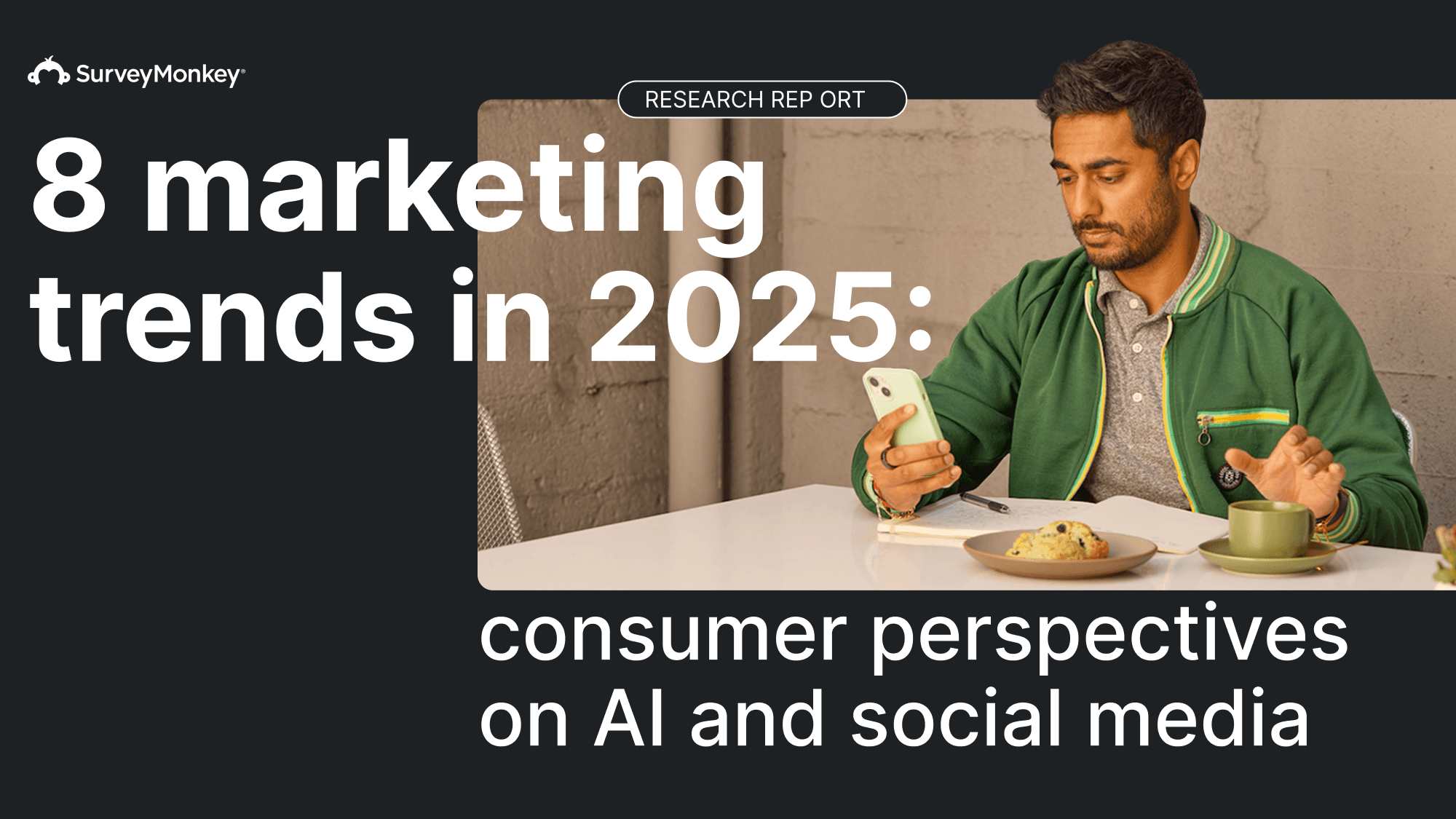 SurveyMonkey®

RESEARCH REP ORT

8 marketing trends in 2025: consumer perspectives on AI and social media